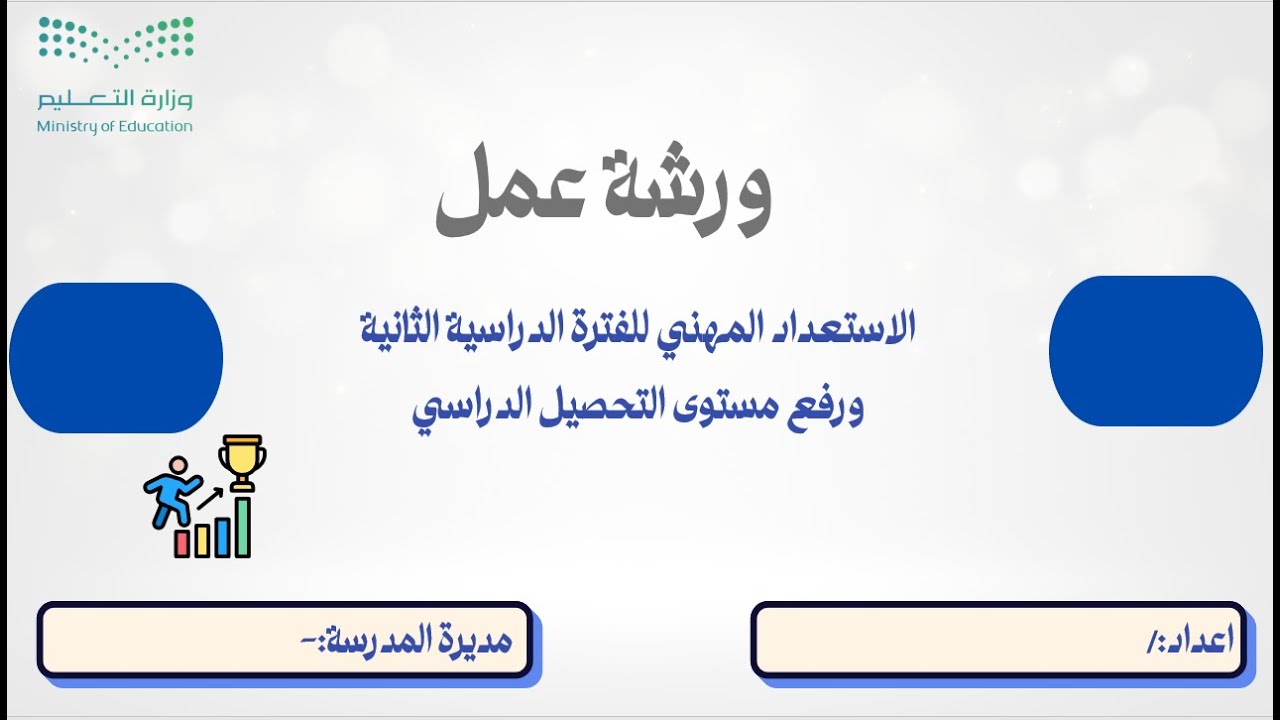 وزارة التعليم
Ministry of Education

ورشة عمل

الاستعداد المهني للفترة الدراسية الثانية
ورفع مستوى التحصيل الدراسي

اعداد:/

مديرة المدرسة:-